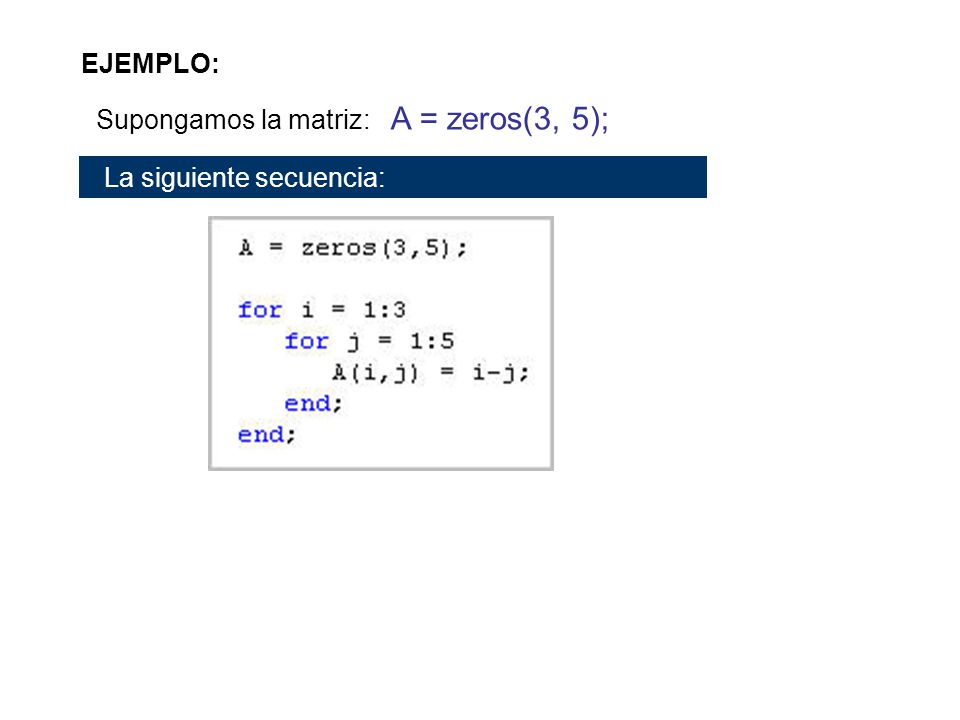 EJEMPLO:

Supongamos la matriz: A = zeros(3, 5);

La siguiente secuencia:

A = zeros(3,5);

for i = 1:3
   for j = 1:5
      A(i,j) = i-j;
   end;
end;